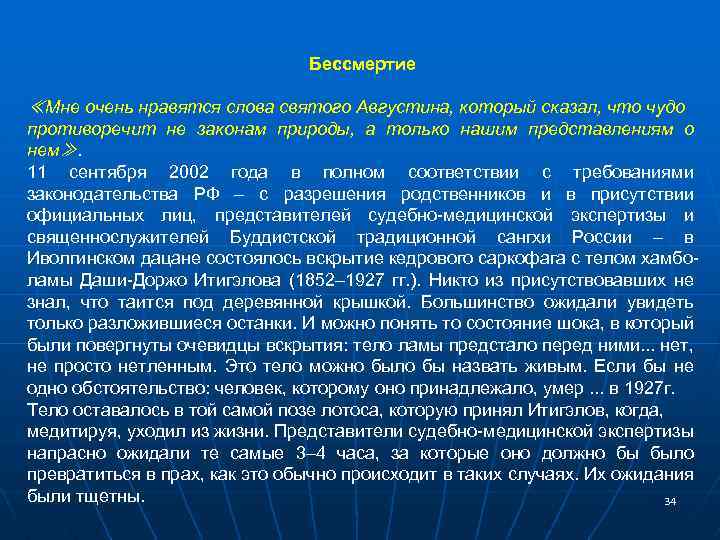 Бессмертие

≪Мне очень нравятся слова святого Августина, который сказал, что чудо противоречит не законам природы, а только нашим представлениям о нем≫.
11 сентября 2002 года в полном соответствии с требованиями законодательства РФ – с разрешения родственников и в присутствии официальных лиц, представителей судебно-медицинской экспертизы и священнослужителей Буддистской традиционной сангхи России – в Иволгинском дацане состоялось вскрытие кедрового саркофага с телом хамбо-ламы Даши-Доржо Итигэлова (1852–1927 гг.). Никто из присутствовавших не знал, что таится под деревянной крышкой. Большинство ожидали увидеть только разложившиеся останки. И можно понять то состояние шока, в который были повергнуты очевидцы вскрытия: тело ламы предстало перед ними... нет, не просто нетленным. Это тело можно было бы назвать живым. Если бы не одно обстоятельство: человек, которому оно принадлежало, умер ... в 1927г. Тело оставалось в той самой позе лотоса, которую принял Итигэлов, когда, медитируя, уходил из жизни. Представители судебно-медицинской экспертизы напрасно ожидали те самые 3–4 часа, за которые оно должно бы было превратиться в прах, как это обычно происходит в таких случаях. Их ожидания были тщетны.

34